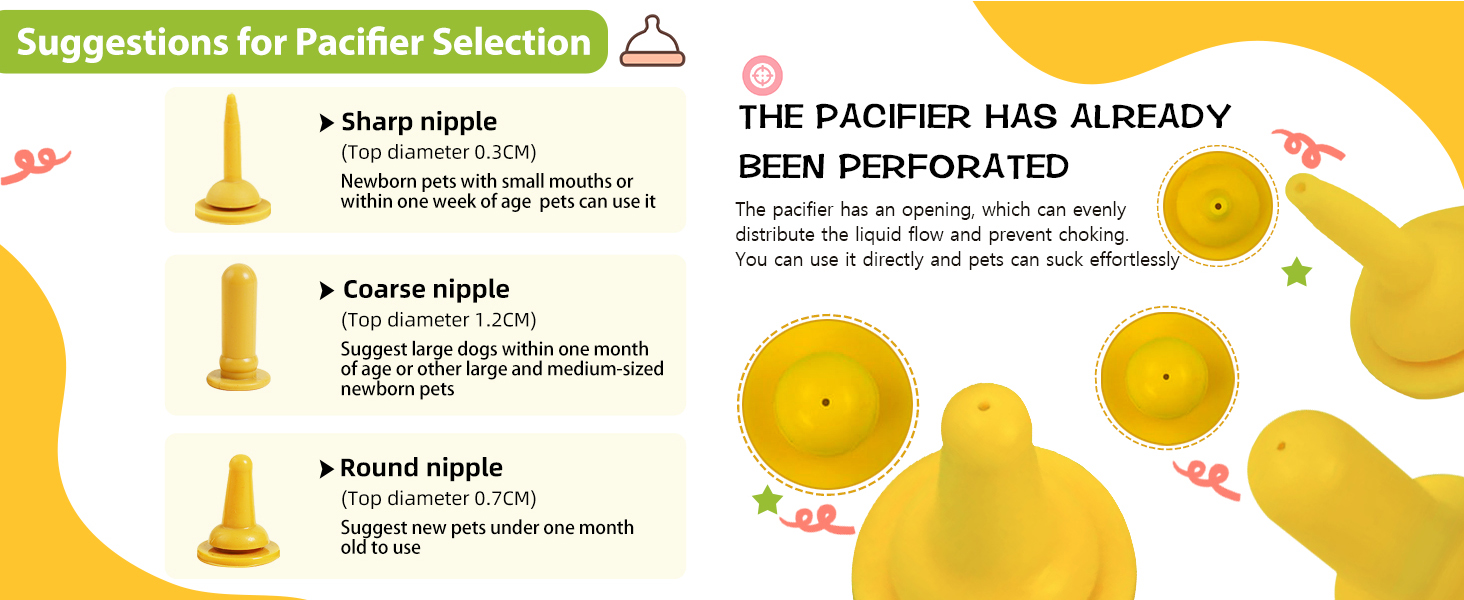 Suggestions for Pacifier Selection

Sharp nipple
(Top diameter 0.3CM)
Newborn pets with small mouths or within one week of age pets can use it

Coarse nipple
(Top diameter 1.2CM)
Suggest large dogs within one month of age or other large and medium-sized newborn pets

Round nipple
(Top diameter 0.7CM)
Suggest new pets under one month old to use

THE PACIFIER HAS ALREADY BEEN PERFORATED

The pacifier has an opening, which can evenly distribute the liquid flow and prevent choking. You can use it directly and pets can suck effortlessly